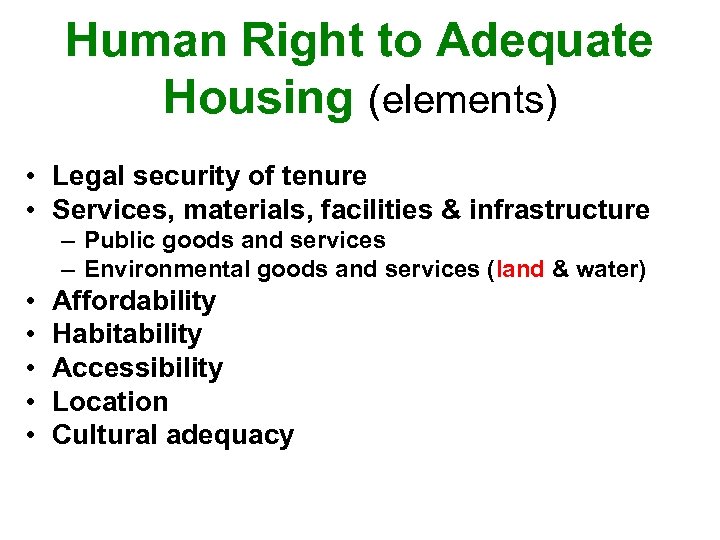 Human Right to Adequate Housing (elements)

• Legal security of tenure
• Services, materials, facilities & infrastructure
– Public goods and services
– Environmental goods and services (land & water)
• Affordability
• Habitability
• Accessibility
• Location
• Cultural adequacy